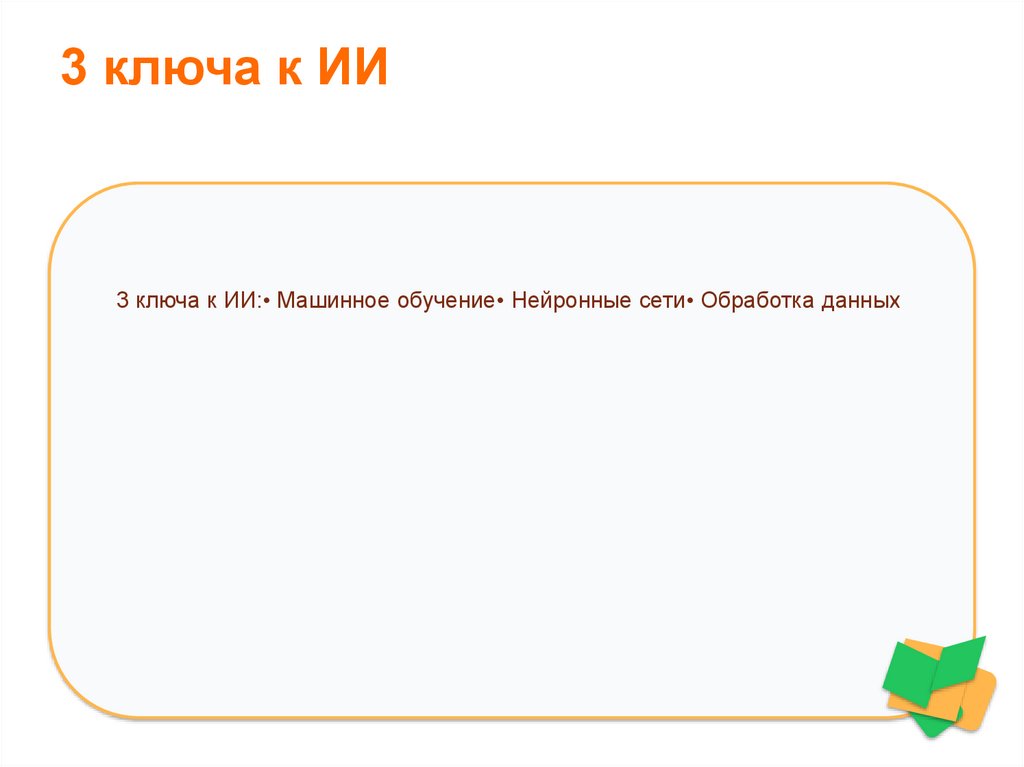 3 ключа к ИИ

3 ключа к ИИ:• Машинное обучение• Нейронные сети• Обработка данных